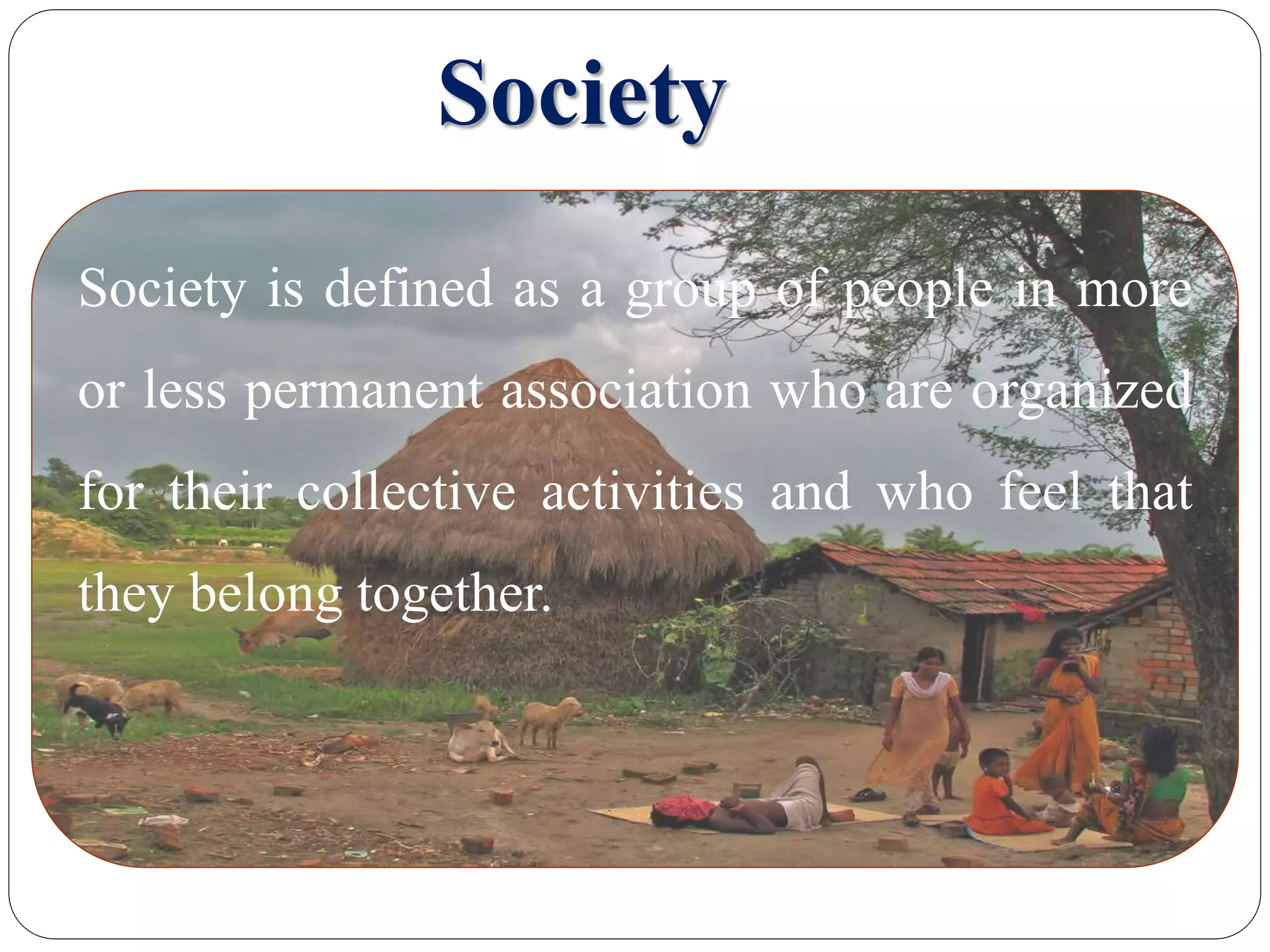 Society

Society is defined as a group of people in more or less permanent association who are organized for their collective activities and who feel that they belong together.